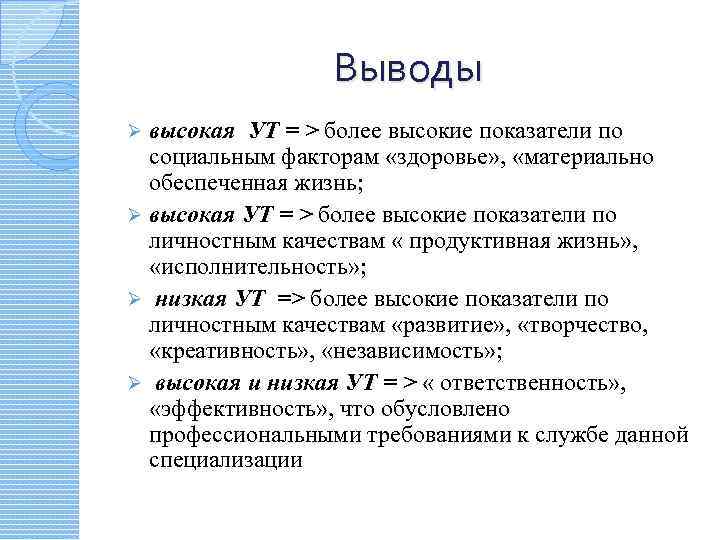 Выводы

➢ высокая УТ = > более высокие показатели по социальным факторам «здоровье», «материально обеспеченная жизнь;

➢ высокая УТ = > более высокие показатели по личностным качествам « продуктивная жизнь», «исполнительность»;

➢ низкая УТ => более высокие показатели по личностным качествам «развитие», «творчество, «креативность», «независимость»;

➢ высокая и низкая УТ = > « ответственность», «эффективность», что обусловлено профессиональными требованиями к службе данной специализации